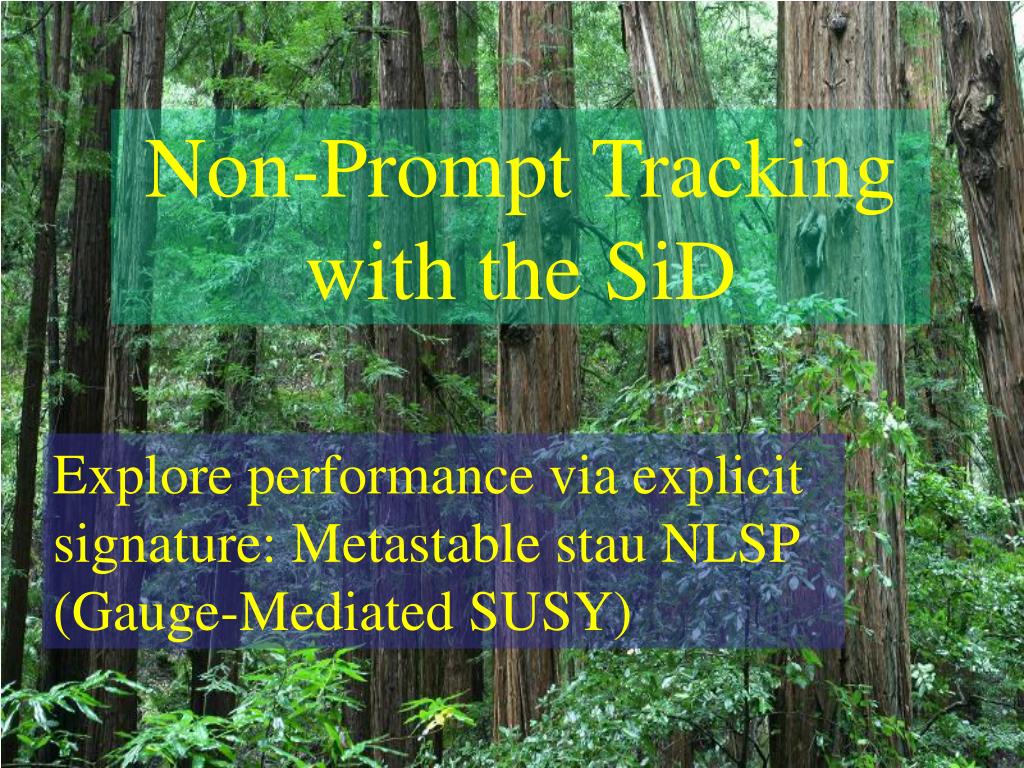 Non-Prompt Tracking with the SiD

Explore performance via explicit signature: Metastable stau NLSP (Gauge-Mediated SUSY)